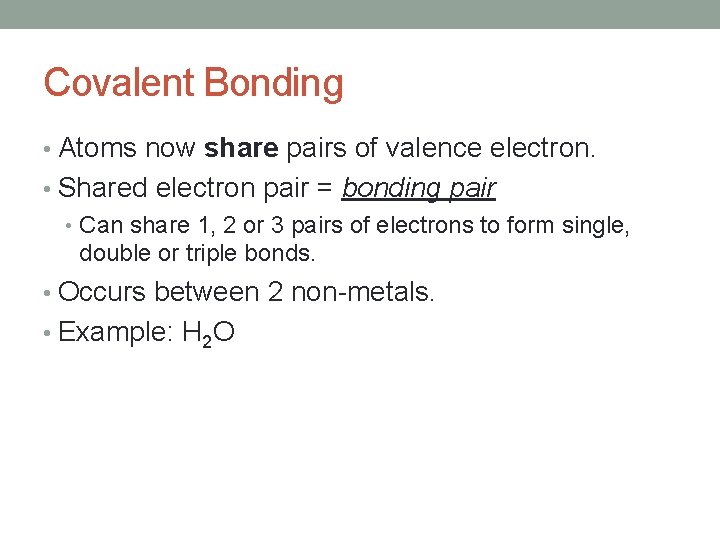 Covalent Bonding

• Atoms now share pairs of valence electron.
• Shared electron pair = bonding pair
  • Can share 1, 2 or 3 pairs of electrons to form single, double or triple bonds.
• Occurs between 2 non-metals.
• Example: $H_2O$